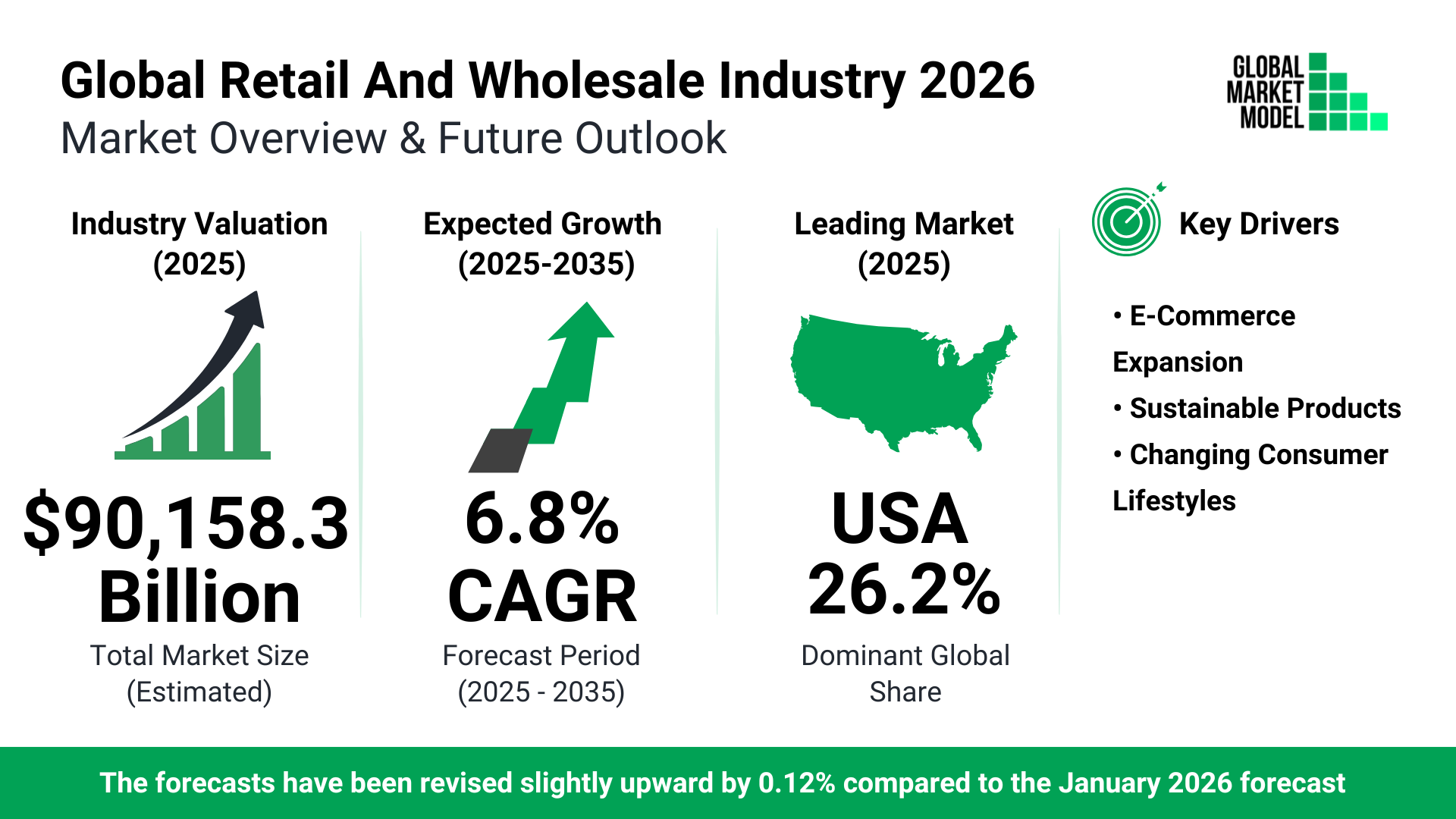 Global Retail And Wholesale Industry 2026
Market Overview & Future Outlook

GLOBAL MARKET MODEL

Industry Valuation (2025)

$90,158.3 Billion

Total Market Size (Estimated)

Expected Growth (2025-2035)

6.8% CAGR

Forecast Period (2025 - 2035)

Leading Market (2025)

USA 26.2%

Dominant Global Share

Key Drivers

• E-Commerce Expansion
• Sustainable Products
• Changing Consumer Lifestyles

The forecasts have been revised slightly upward by 0.12% compared to the January 2026 forecast